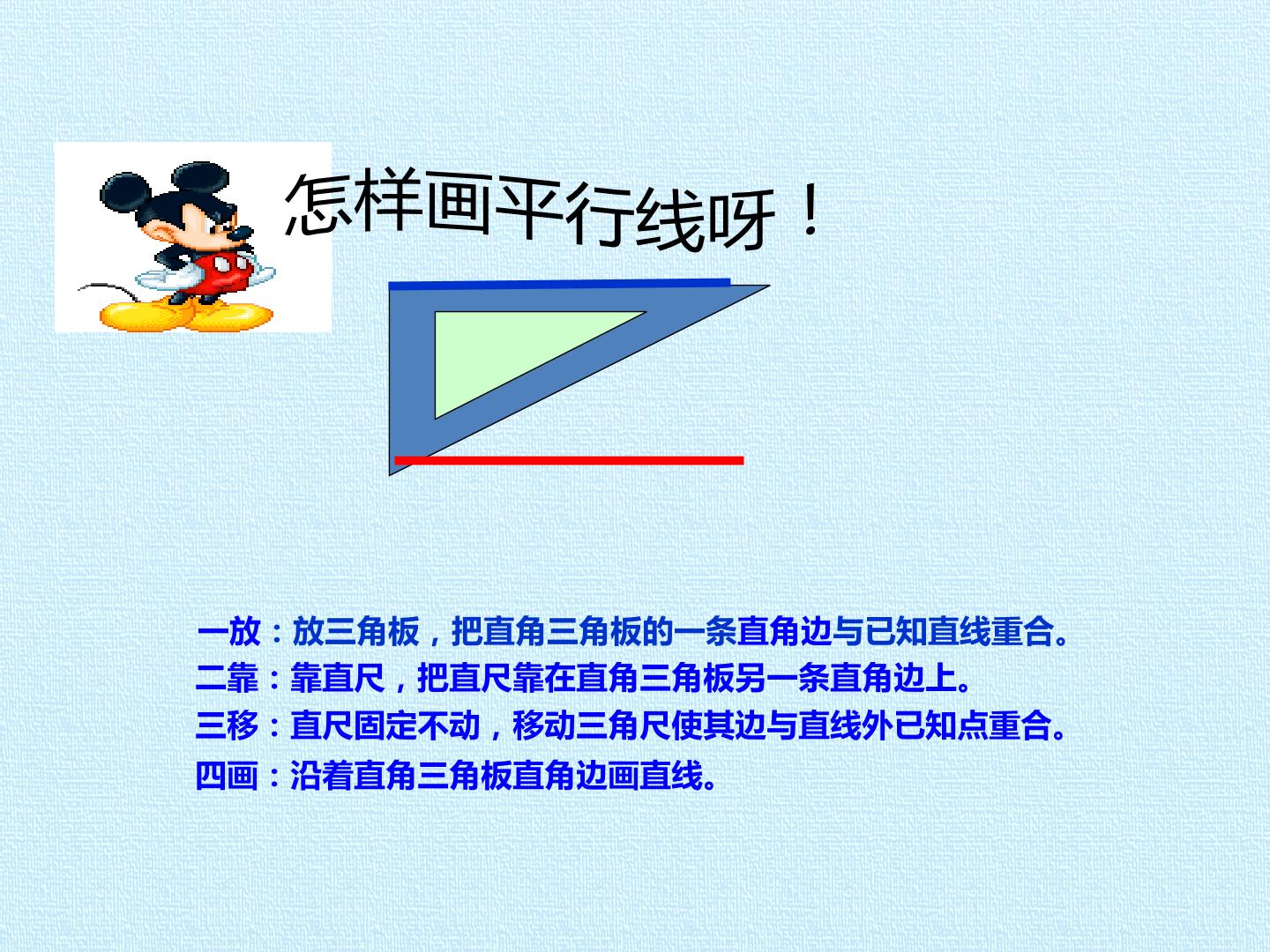 怎样画平行线呀！

一放：放三角板，把直角三角板的一条直角边与已知直线重合。
二靠：靠直尺，把直尺靠在直角三角板另一条直角边上。
三移：直尺固定不动，移动三角尺使其边与直线外已知点重合。
四画：沿着直角三角板直角边画直线。